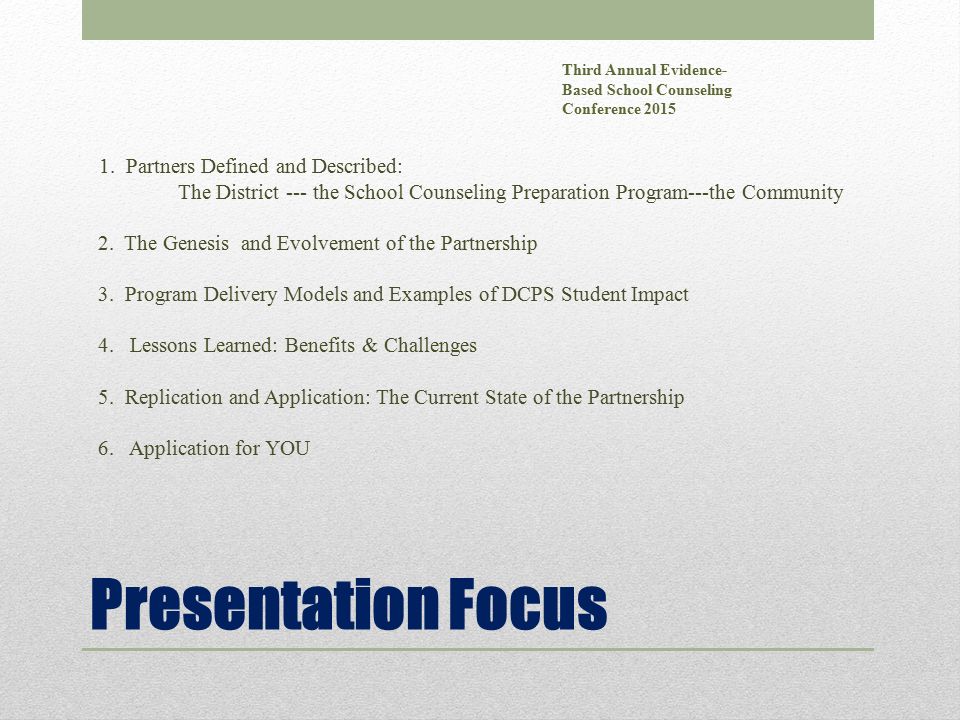 Third Annual Evidence-Based School Counseling Conference 2015

1. Partners Defined and Described:
The District --- the School Counseling Preparation Program---the Community

2. The Genesis and Evolvement of the Partnership

3. Program Delivery Models and Examples of DCPS Student Impact

4. Lessons Learned: Benefits & Challenges

5. Replication and Application: The Current State of the Partnership

6. Application for YOU

Presentation Focus